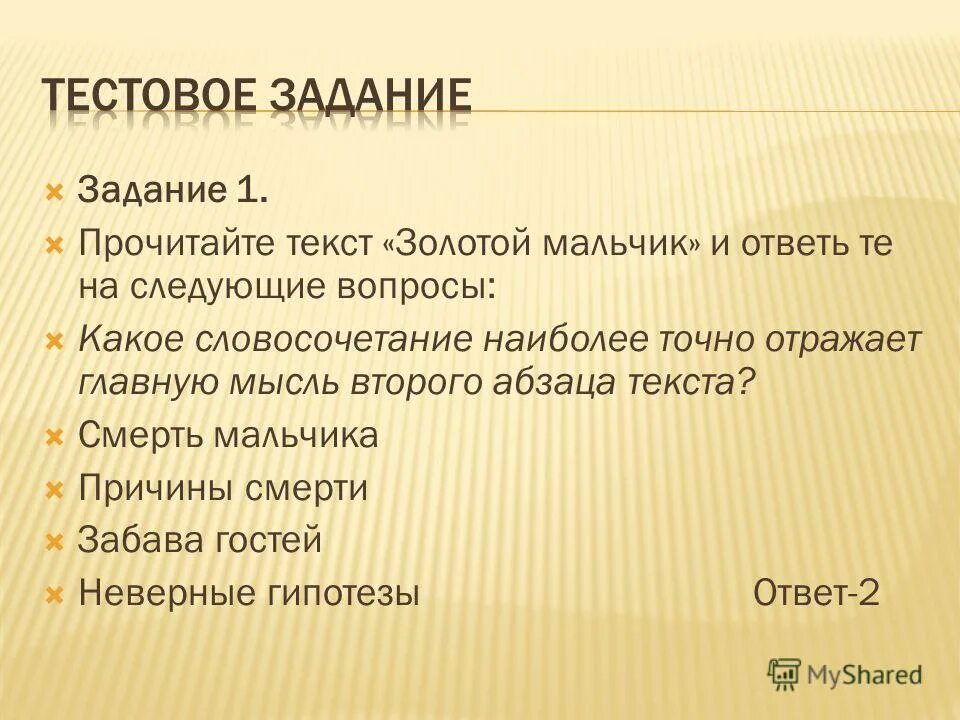 ТЕСТОВОЕ ЗАДАНИЕ

Задание 1.

Прочитайте текст «Золотой мальчик» и ответь те на следующие вопросы:

Какое словосочетание наиболее точно отражает главную мысль второго абзаца текста?

Смерть мальчика

Причины смерти

Забава гостей

Неверные гипотезы Ответ-2

MyShared